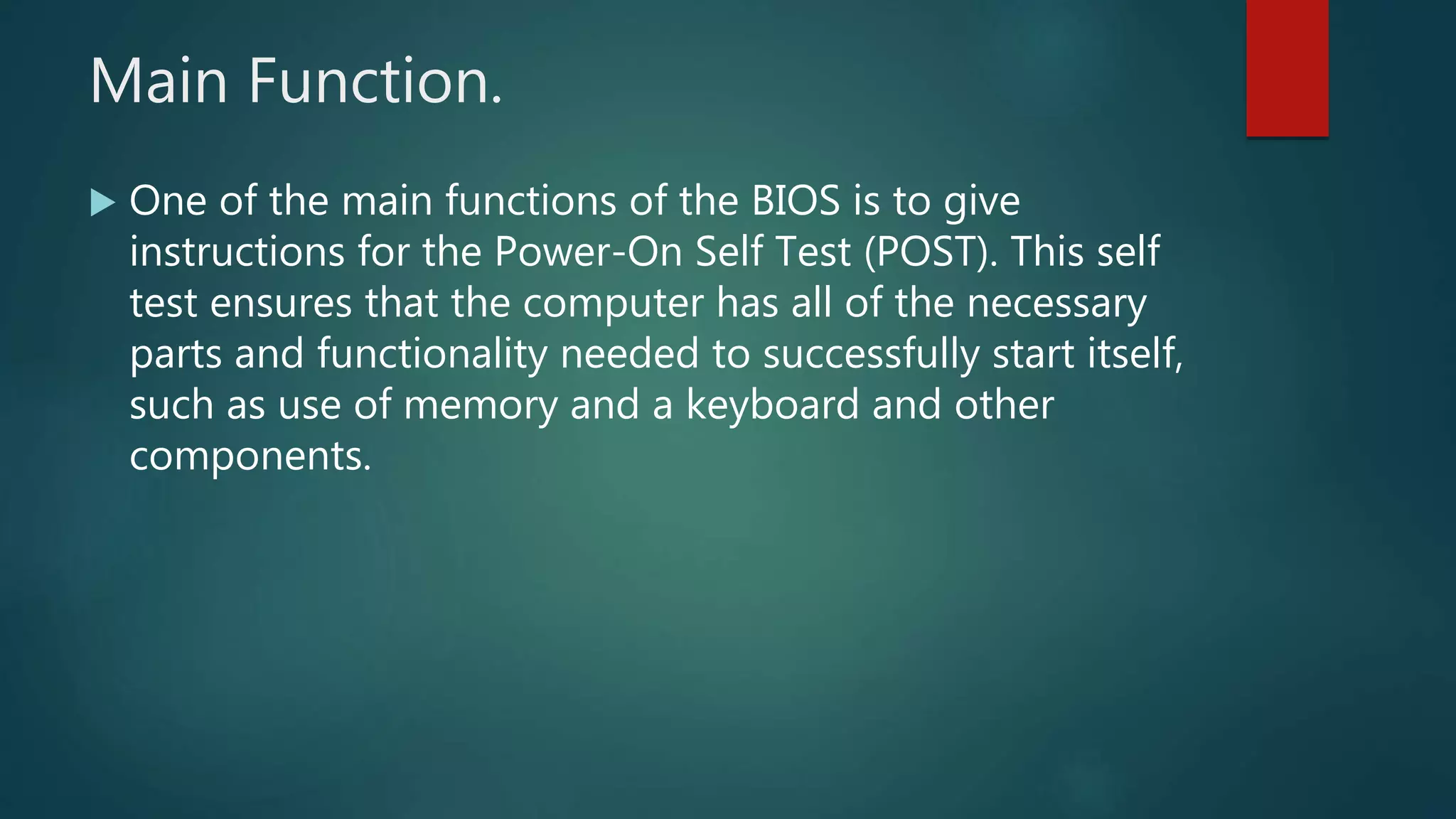 Main Function.

One of the main functions of the BIOS is to give instructions for the Power-On Self Test (POST). This self test ensures that the computer has all of the necessary parts and functionality needed to successfully start itself, such as use of memory and a keyboard and other components.